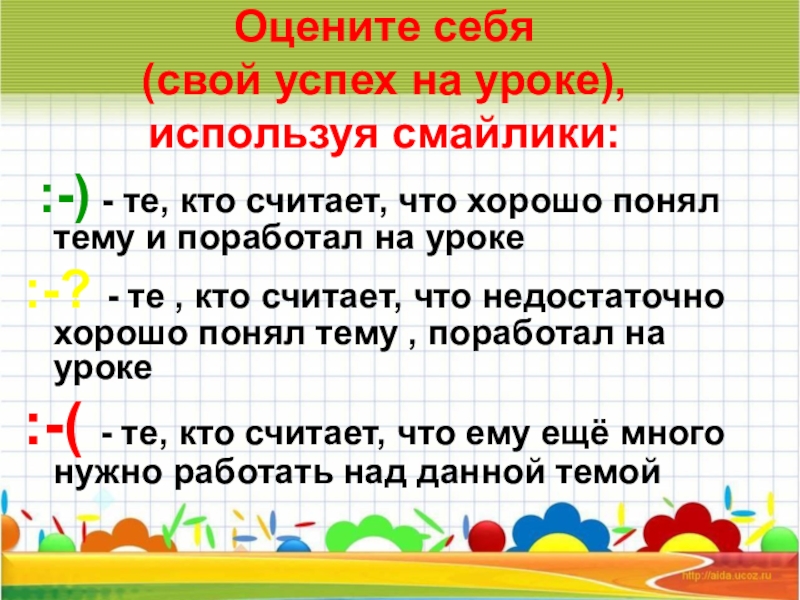 Оцените себя
(свой успех на уроке),
используя смайлики:

:-) - те, кто считает, что хорошо понял тему и поработал на уроке

:-? - те , кто считает, что недостаточно хорошо понял тему , поработал на уроке

:-( - те, кто считает, что ему ещё много нужно работать над данной темой

http://aida.ucoz.ru